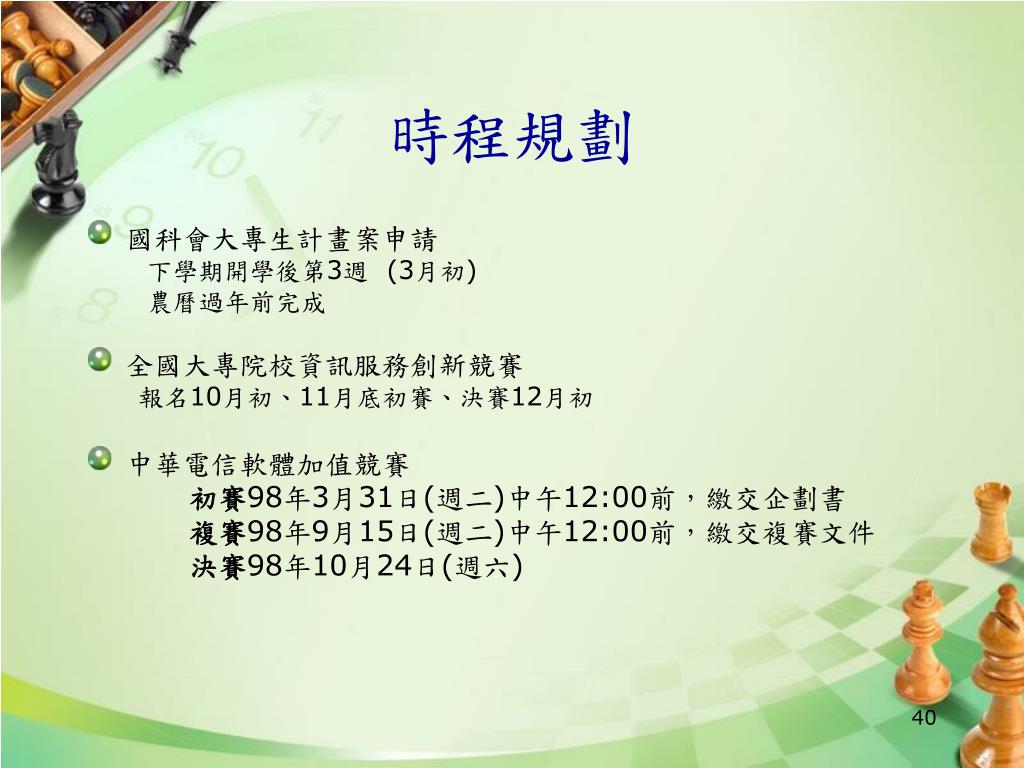 時程規劃

國科會大專生計畫案申請
下學期開學後第3週 (3月初)
農曆過年前完成

全國大專院校資訊服務創新競賽
報名10月初、11月底初賽、決賽12月初

中華電信軟體加值競賽
初賽98年3月31日(週二)中午12:00前，繳交企劃書
複賽98年9月15日(週二)中午12:00前，繳交複賽文件
決賽98年10月24日(週六)

40